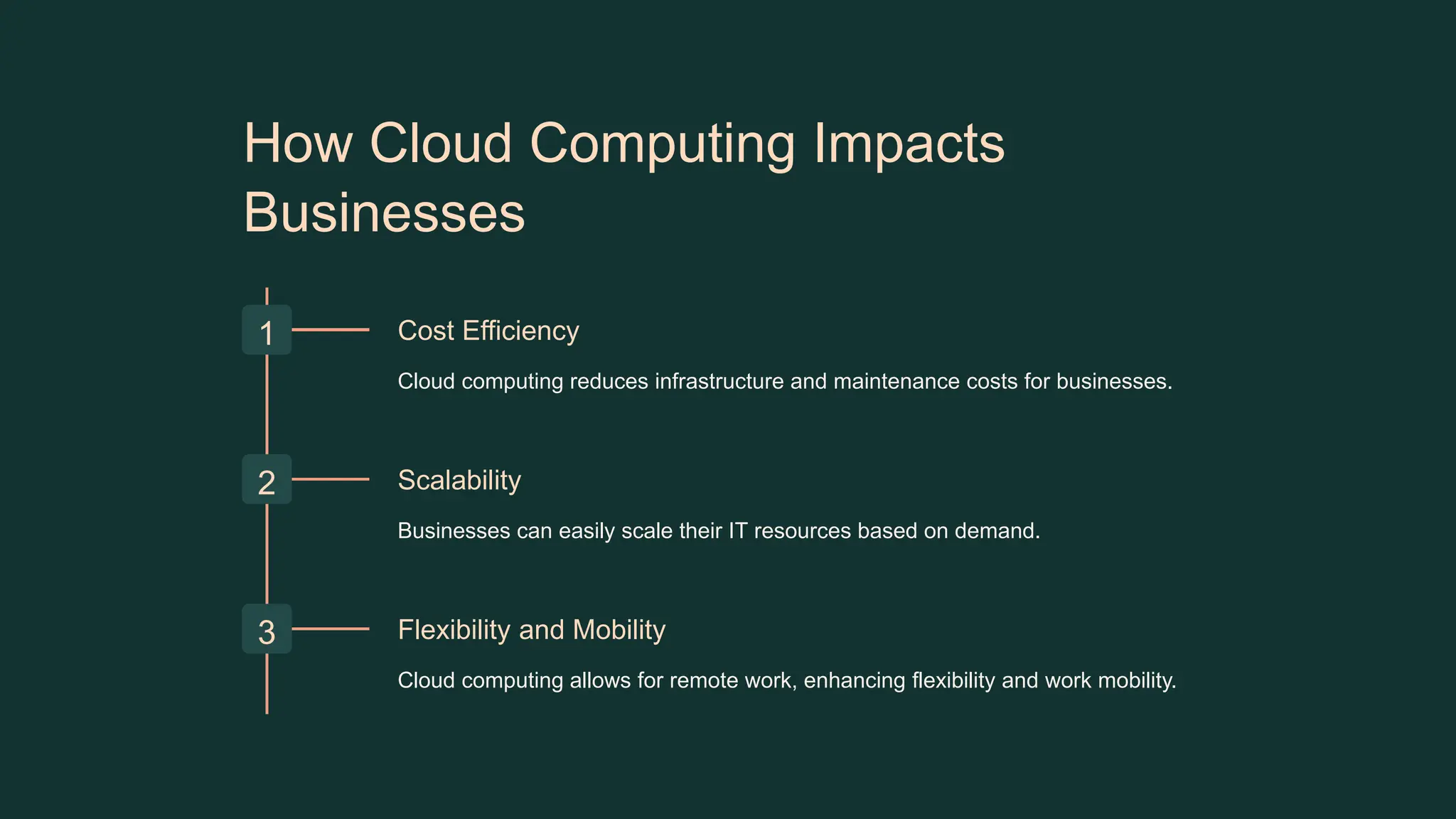 How Cloud Computing Impacts Businesses

1

Cost Efficiency

Cloud computing reduces infrastructure and maintenance costs for businesses.

2

Scalability

Businesses can easily scale their IT resources based on demand.

3

Flexibility and Mobility

Cloud computing allows for remote work, enhancing flexibility and work mobility.